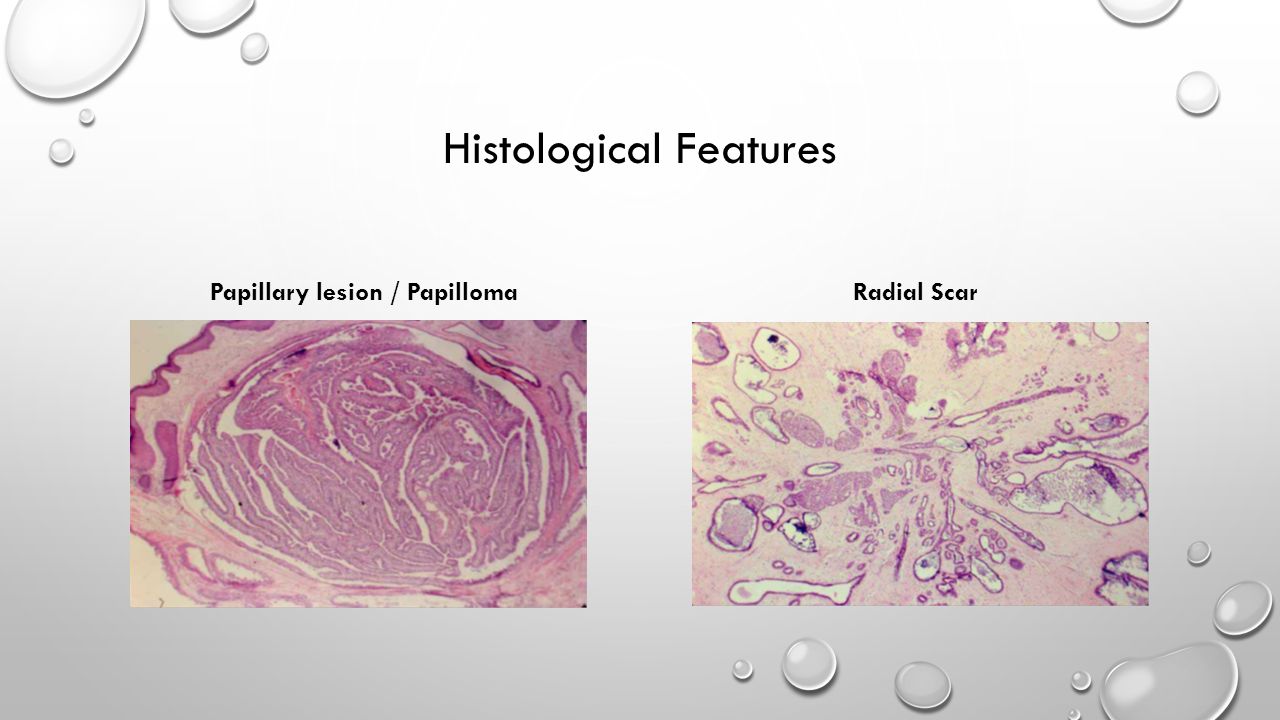 Histological Features

Papillary lesion / Papilloma

Radial Scar